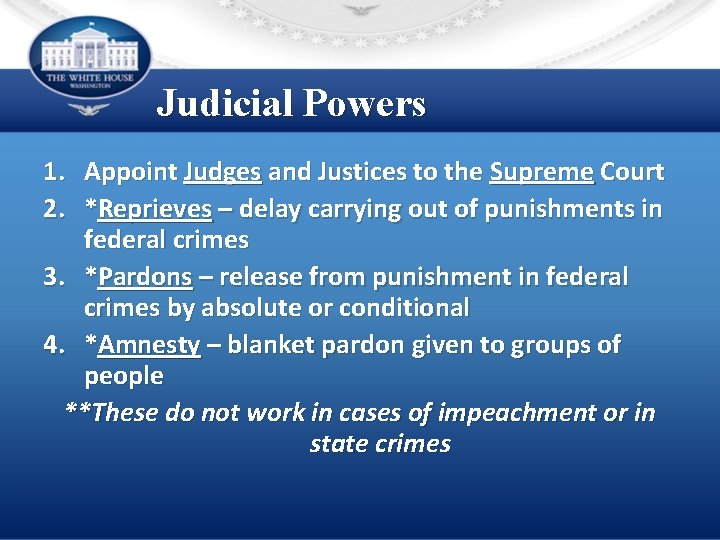 THE WHITE HOUSE
WASHINGTON

Judicial Powers

1. Appoint Judges and Justices to the Supreme Court
2. *Reprieves – delay carrying out of punishments in federal crimes
3. *Pardons – release from punishment in federal crimes by absolute or conditional
4. *Amnesty – blanket pardon given to groups of people

**These do not work in cases of impeachment or in state crimes